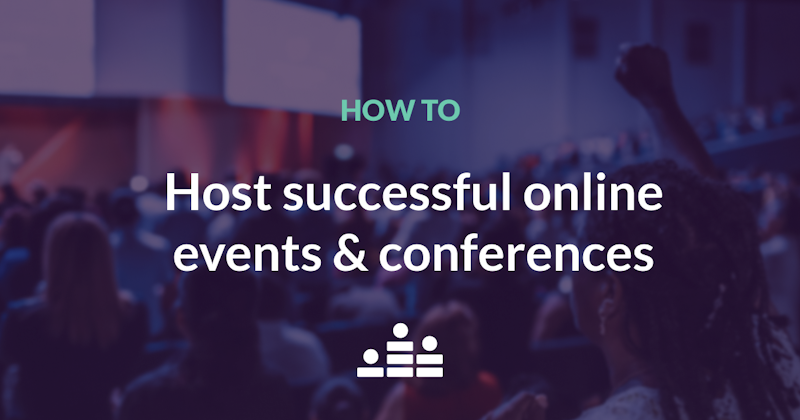 HOW TO

Host successful online events & conferences